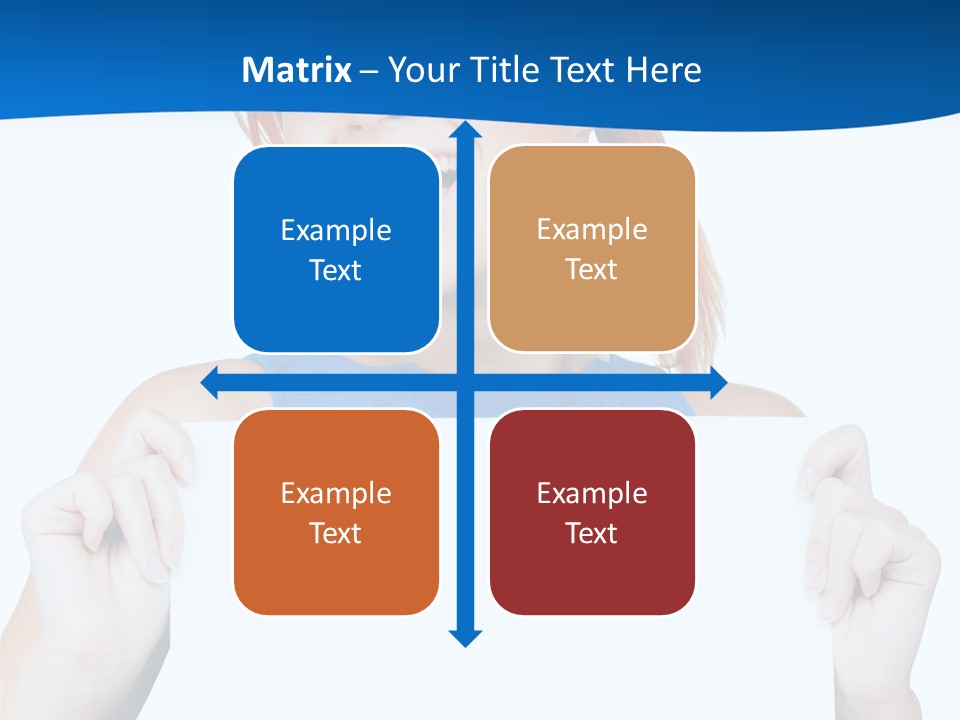 Matrix – Your Title Text Here

Example Text

Example Text

Example Text

Example Text